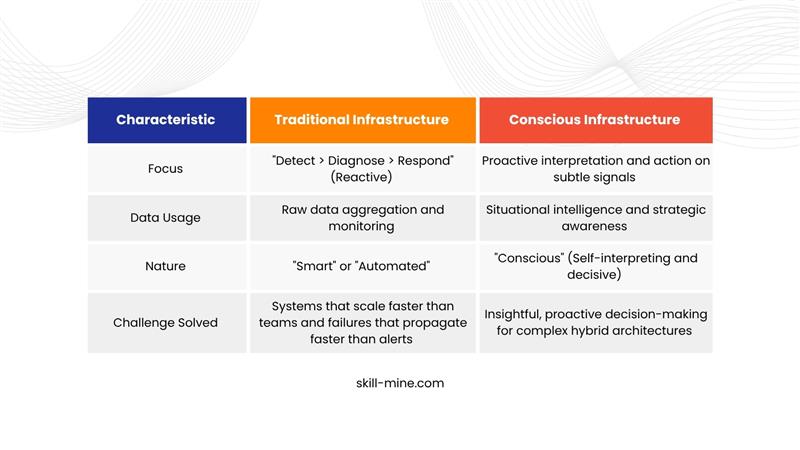 | Characteristic | Traditional Infrastructure | Conscious Infrastructure |
|---|---|---|
| Focus | "Detect > Diagnose > Respond" (Reactive) | Proactive interpretation and action on subtle signals |
| Data Usage | Raw data aggregation and monitoring | Situational intelligence and strategic awareness |
| Nature | "Smart" or "Automated" | "Conscious" (Self-interpreting and decisive) |
| Challenge Solved | Systems that scale faster than teams and failures that propagate faster than alerts | Insightful, proactive decision-making for complex hybrid architectures |

skill-mine.com